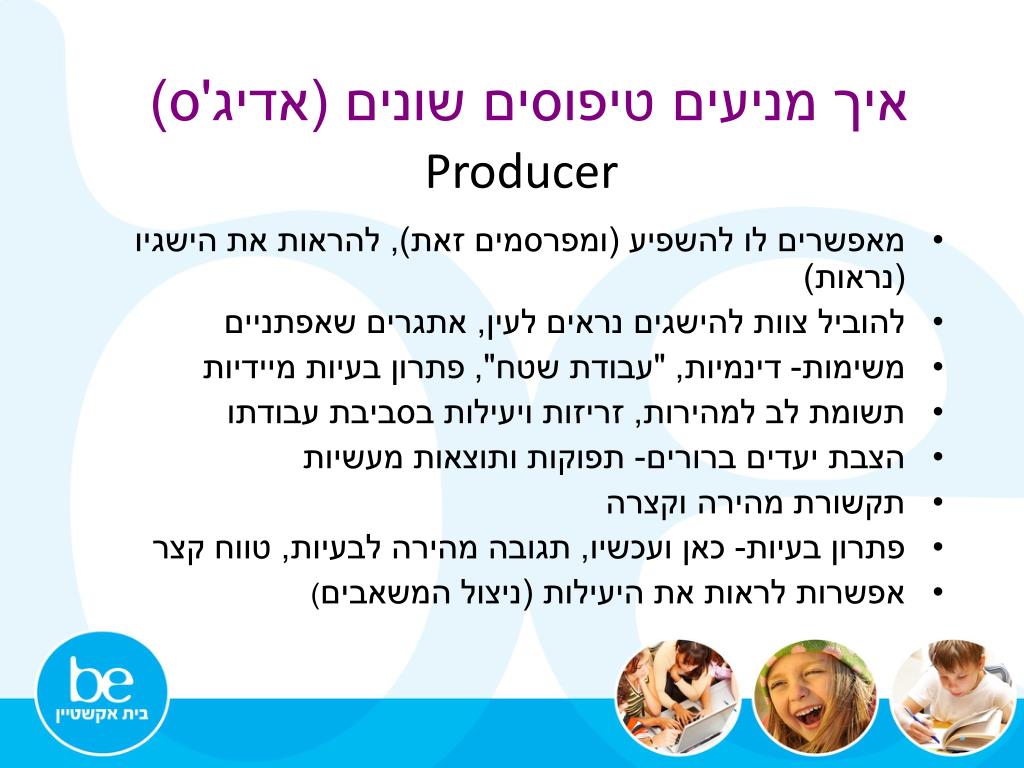 איך מניעים טיפוסים שונים (אדיג'ס)
Producer

• מאפשרים לו להשפיע (ומפרסמים זאת), להראות את הישגיו (נראות)
• להוביל צוות להישגים נראים לעין, אתגרים שאפתניים
• משימות- דינמיות, "עבודת שטח", פתרון בעיות מיידיות
• תשומת לב למהירות, זריזות ויעילות בסביבת עבודתו
• הצבת יעדים ברורים- תפוקות ותוצאות מעשיות
• תקשורת מהירה וקצרה
• פתרון בעיות- כאן ועכשיו, תגובה מהירה לבעיות, טווח קצר
• אפשרות לראות את היעילות (ניצול המשאבים)

be
בית אקשטיין